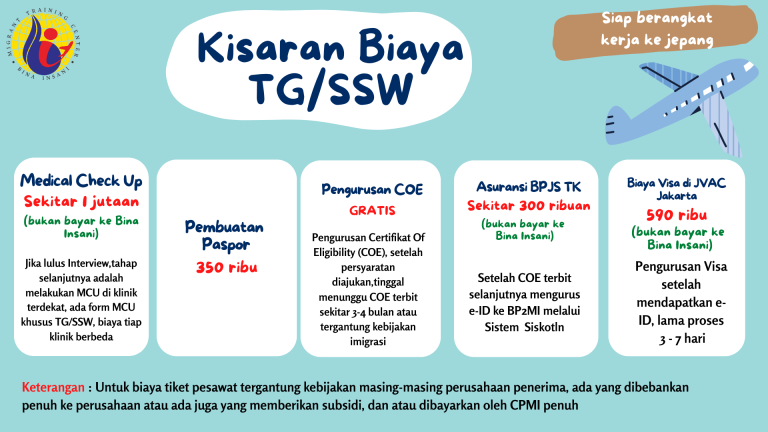 MIGRANT TRAINING CENTER
BINA INSANI

Kisaran Biaya TG/SSW

Siap berangkat kerja ke jepang

Medical Check Up
Sekitar 1 jutaan
(bukan bayar ke Bina Insani)

Jika lulus Interview,tahap selanjutnya adalah melakukan MCU di klinik terdekat, ada form MCU khusus TG/SSW, biaya tiap klinik berbeda

Pembuatan Paspor
350 ribu

Pengurusan COE
GRATIS

Pengurusan Certifikat Of Eligibility (COE), setelah persyaratan diajukan,tinggal menunggu COE terbit sekitar 3-4 bulan atau tergantung kebijakan imigrasi

Asuransi BPJS TK
Sekitar 300 ribuan
(bukan bayar ke Bina Insani)

Setelah COE terbit selanjutnya mengurus e-ID ke BP2MI melalui Sistem SiskotIn

Biaya Visa di JVAC Jakarta
590 ribu
(bukan bayar ke Bina Insani)

Pengurusan Visa setelah mendapatkan e-ID, lama proses 3 - 7 hari

Keterangan : Untuk biaya tiket pesawat tergantung kebijakan masing-masing perusahaan penerima, ada yang dibebankan penuh ke perusahaan atau ada juga yang memberikan subsidi, dan atau dibayarkan oleh CPMI penuh